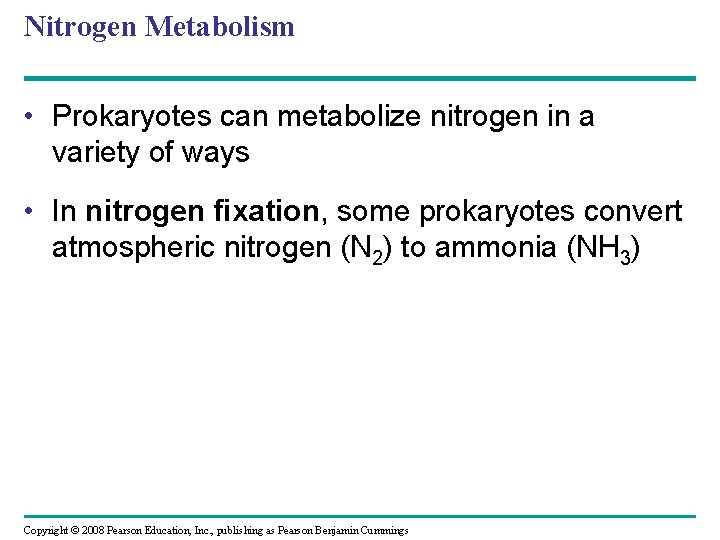 Nitrogen Metabolism

• Prokaryotes can metabolize nitrogen in a variety of ways

• In nitrogen fixation, some prokaryotes convert atmospheric nitrogen ($N_2$) to ammonia ($NH_3$)

Copyright © 2008 Pearson Education, Inc., publishing as Pearson Benjamin Cummings